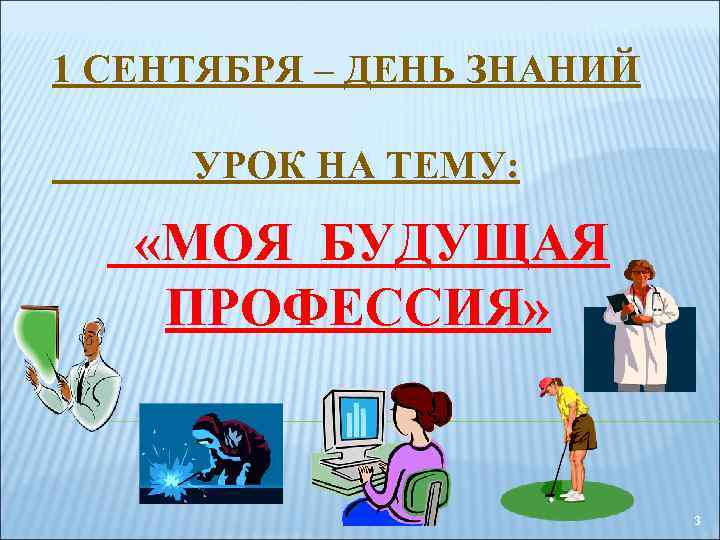 1 СЕНТЯБРЯ – ДЕНЬ ЗНАНИЙ

УРОК НА ТЕМУ:

«МОЯ БУДУЩАЯ ПРОФЕССИЯ»

3